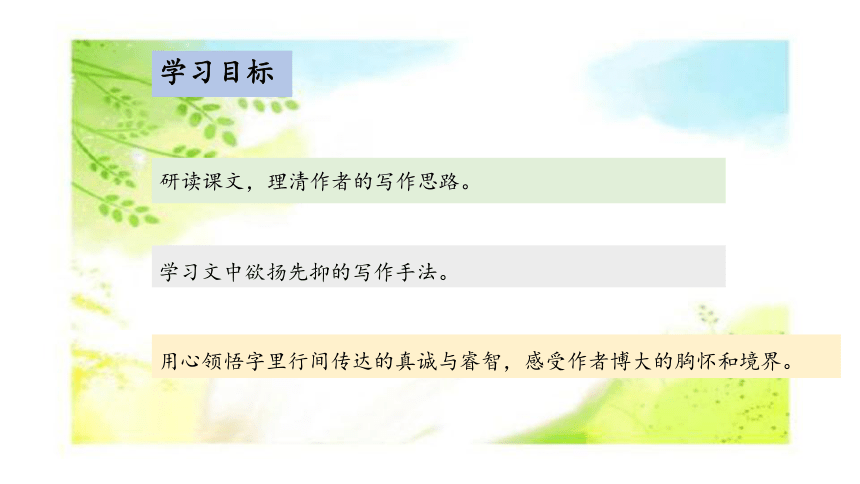 学习目标

研读课文，理清作者的写作思路。

学习文中欲扬先抑的写作手法。

用心领悟字里行间传达的真诚与睿智，感受作者博大的胸怀和境界。